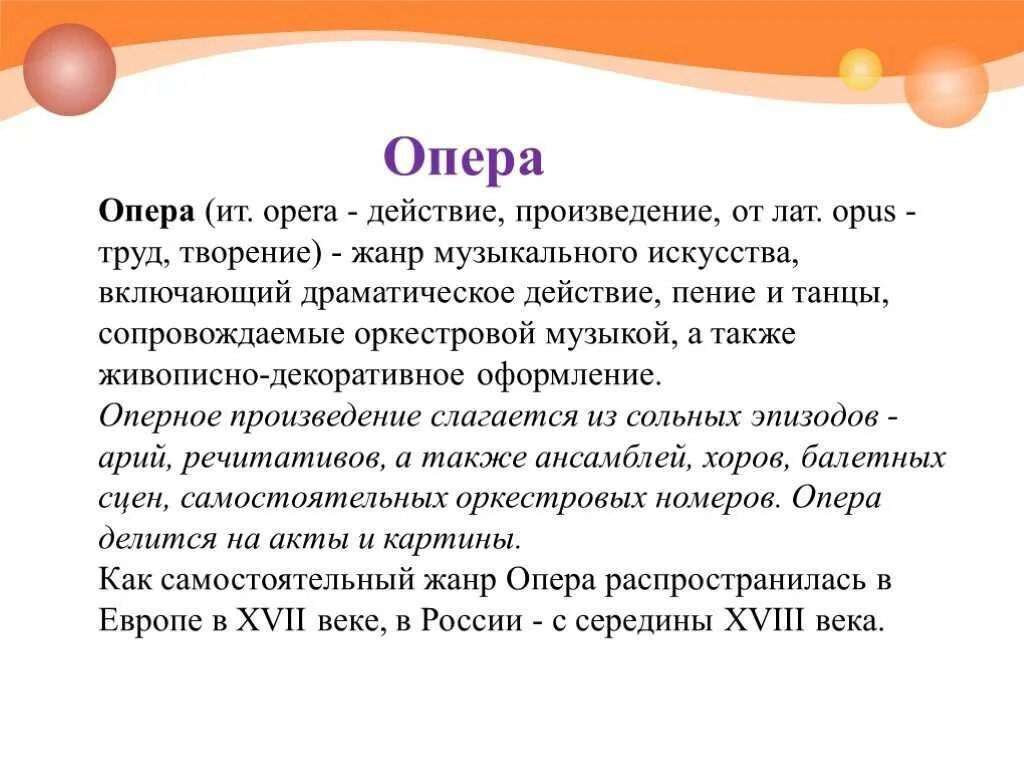 Опера

Опера (ит. opera - действие, произведение, от лат. opus - труд, творение) - жанр музыкального искусства, включающий драматическое действие, пение и танцы, сопровождаемые оркестровой музыкой, а также живописно-декоративное оформление.
Оперное произведение слагается из сольных эпизодов - арий, речитативов, а также ансамблей, хоров, балетных сцен, самостоятельных оркестровых номеров. Опера делится на акты и картины.
Как самостоятельный жанр Опера распространилась в Европе в XVII веке, в России - с середины XVIII века.